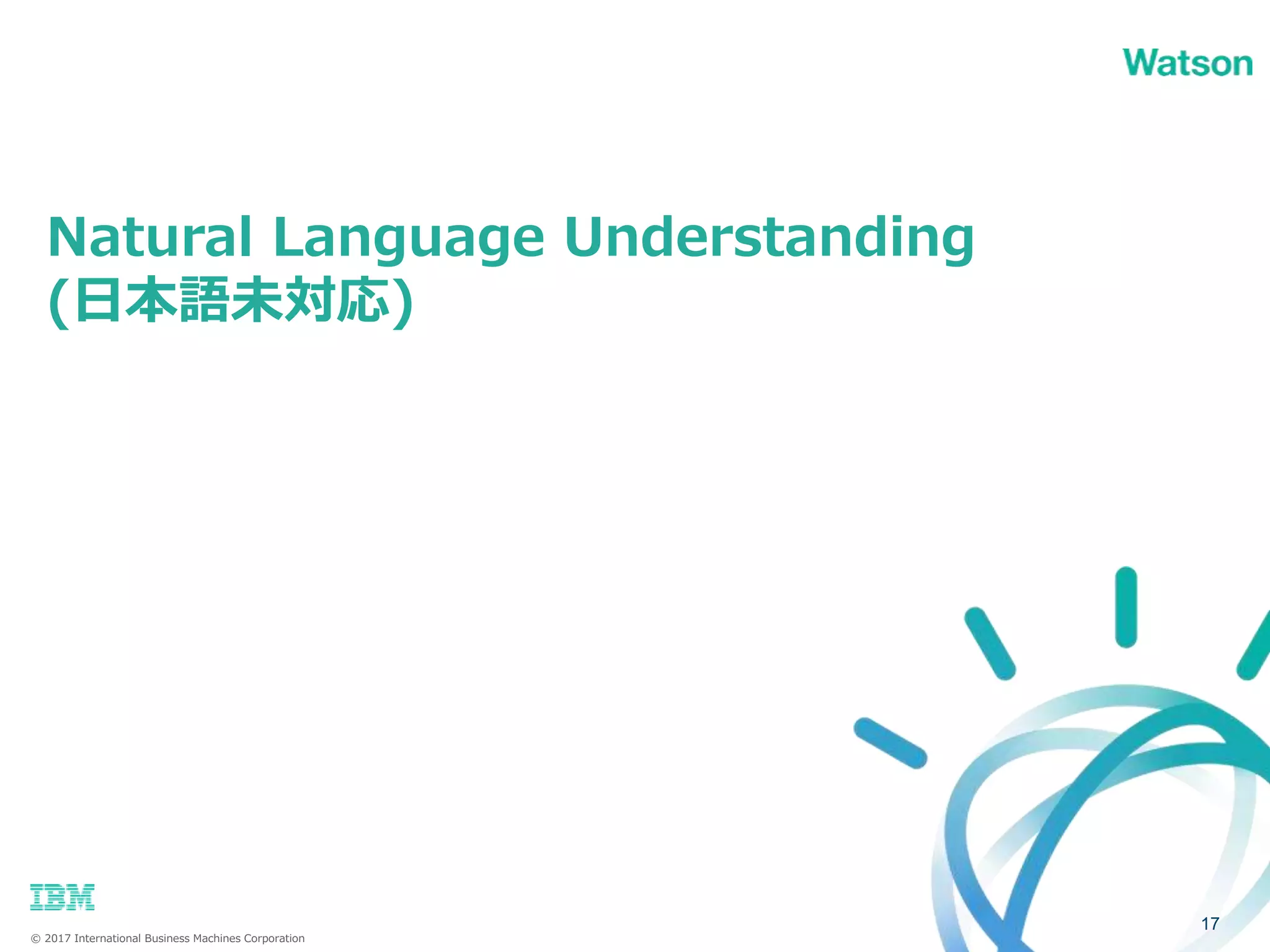 Watson

Natural Language Understanding
(日本語未対応)

IBM

© 2017 International Business Machines Corporation

17